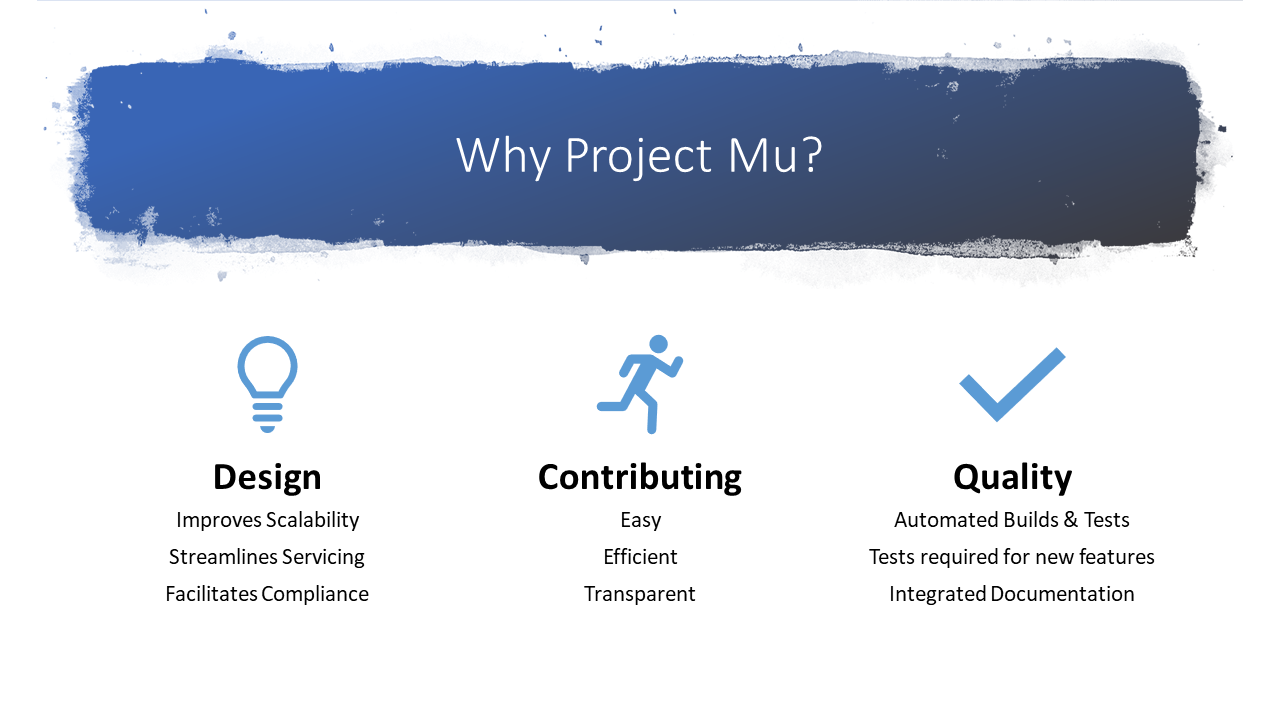 Why Project Mu?

Design
Improves Scalability
Streamlines Servicing
Facilitates Compliance

Contributing
Easy
Efficient
Transparent

Quality
Automated Builds & Tests
Tests required for new features
Integrated Documentation